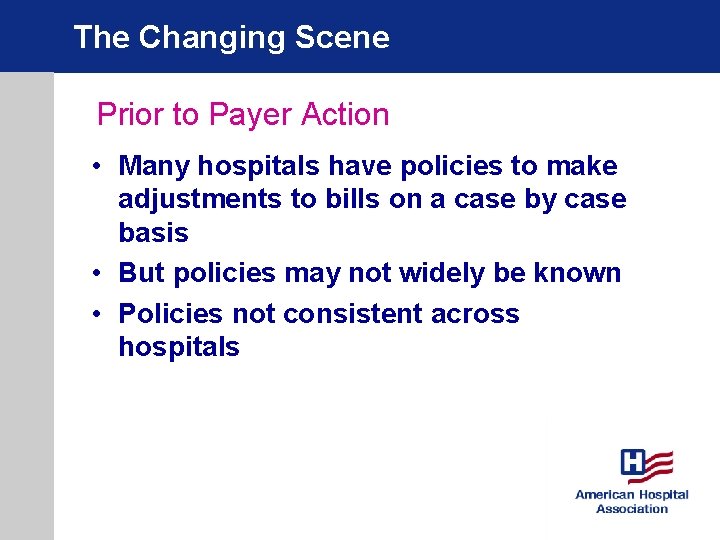 The Changing Scene

Prior to Payer Action

• Many hospitals have policies to make adjustments to bills on a case by case basis

• But policies may not widely be known

• Policies not consistent across hospitals

H

American Hospital Association